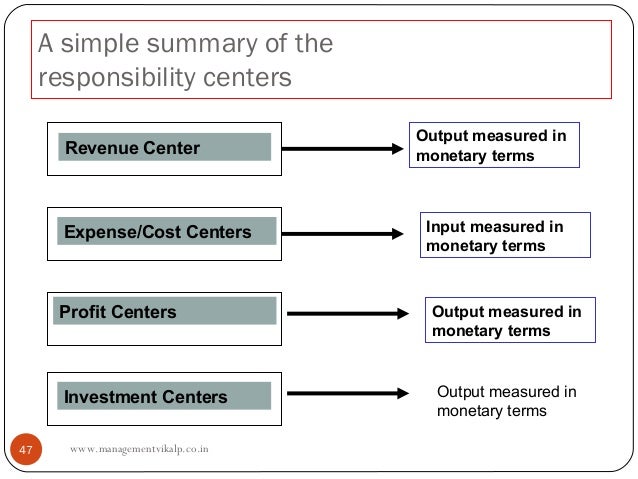 A simple summary of the responsibility centers

Revenue Center

Output measured in monetary terms

Expense/Cost Centers

Input measured in monetary terms

Profit Centers

Output measured in monetary terms

Investment Centers

Output measured in monetary terms

47

www.managementvikalp.co.in